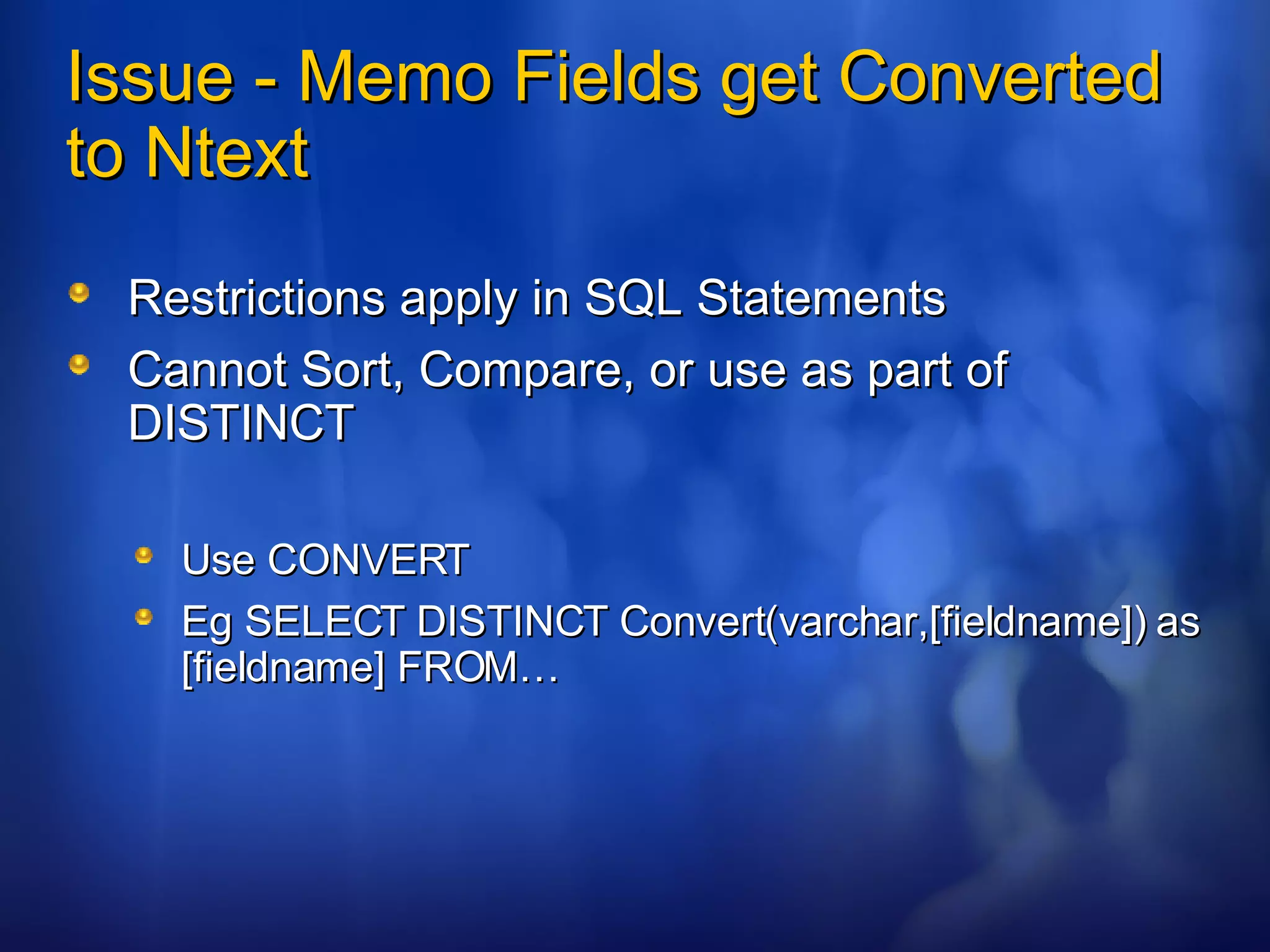 Issue - Memo Fields get Converted to Ntext

Restrictions apply in SQL Statements

Cannot Sort, Compare, or use as part of DISTINCT

Use CONVERT

Eg SELECT DISTINCT Convert(varchar,[fieldname]) as [fieldname] FROM…